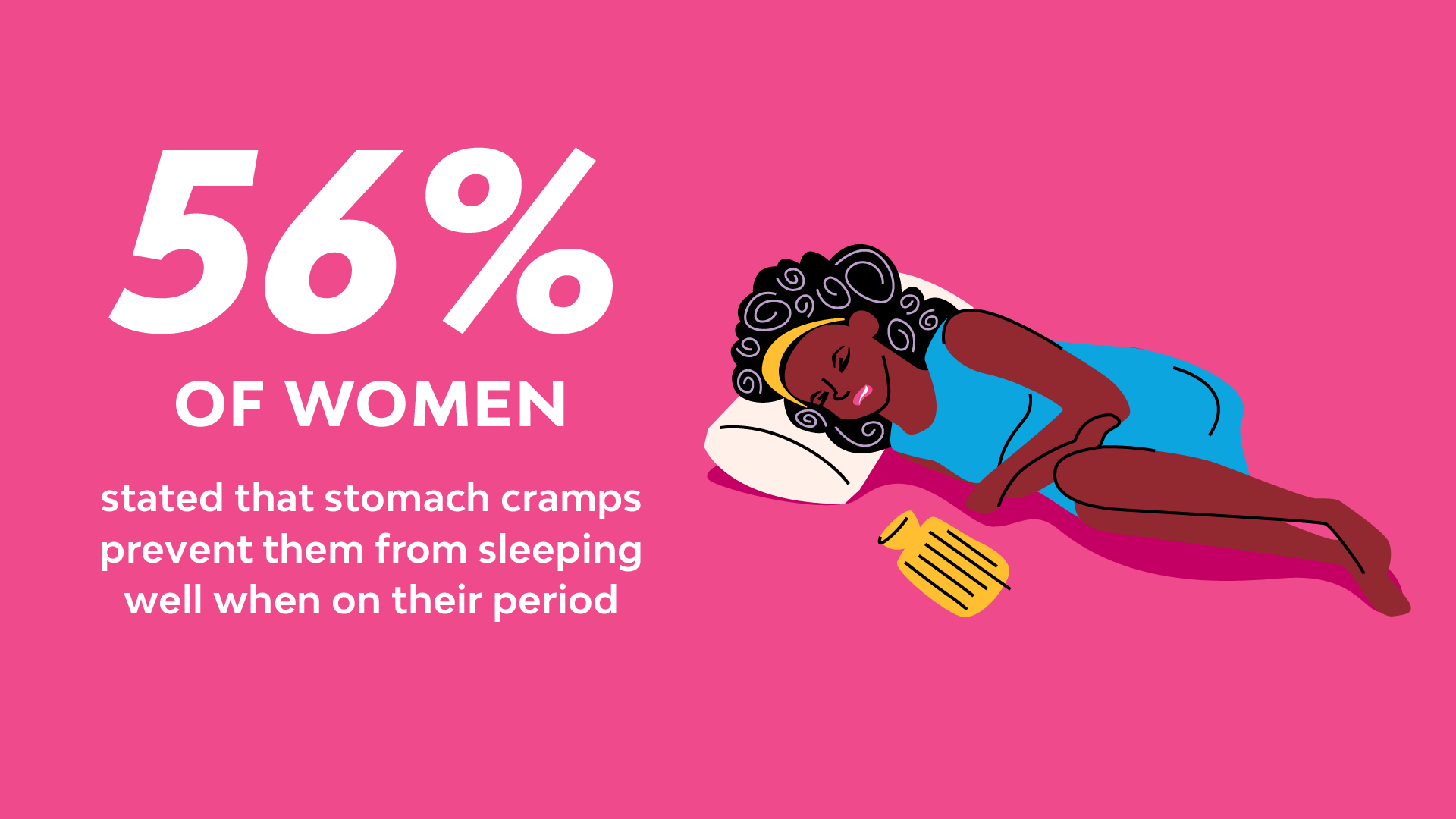 56%

OF WOMEN

stated that stomach cramps prevent them from sleeping well when on their period